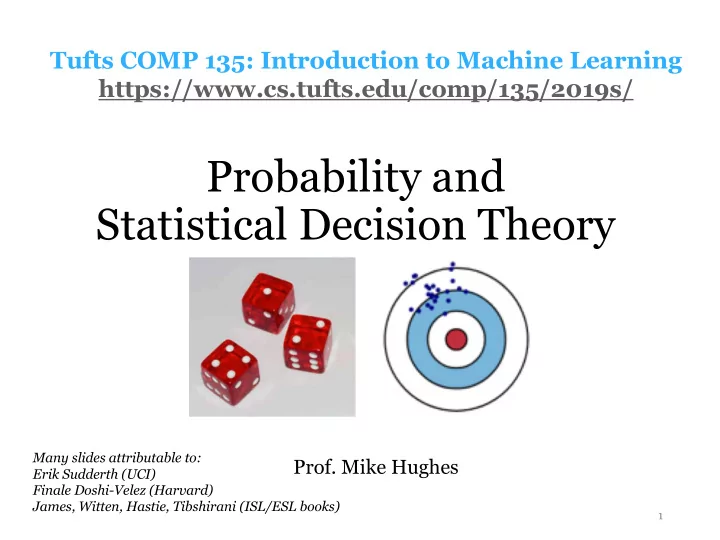 Tufts COMP 135: Introduction to Machine Learning
https://www.cs.tufts.edu/comp/135/2019s/

Probability and Statistical Decision Theory

Many slides attributable to:
Erik Sudderth (UCI)
Finale Doshi-Velez (Harvard)
James, Witten, Hastie, Tibshirani (ISL/ESL books)

Prof. Mike Hughes

1